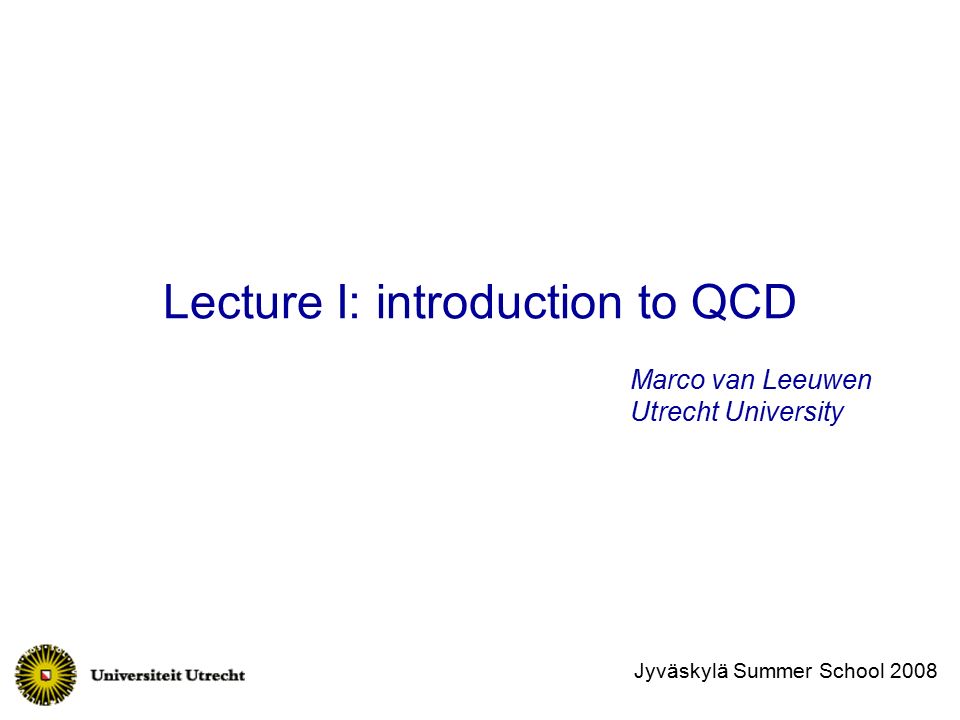 Lecture I: introduction to QCD

Marco van Leeuwen
Utrecht University

Universiteit Utrecht

Jyväskylä Summer School 2008